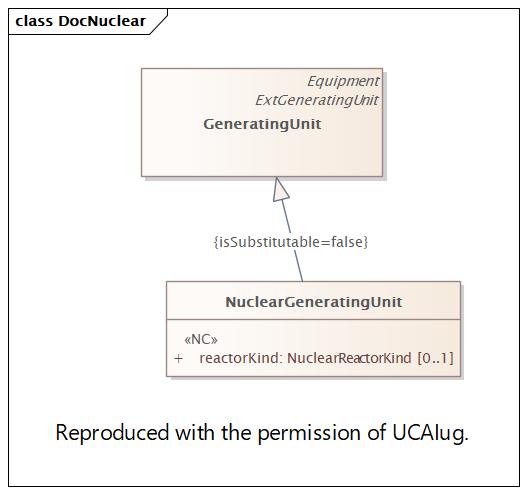 class DocNuclear

Equipment
ExtGeneratingUnit
GeneratingUnit

{isSubstitutable=false}

NuclearGeneratingUnit

«NC»
+ reactorKind: NuclearReactorKind [0..1]

Reproduced with the permission of UCAIug.